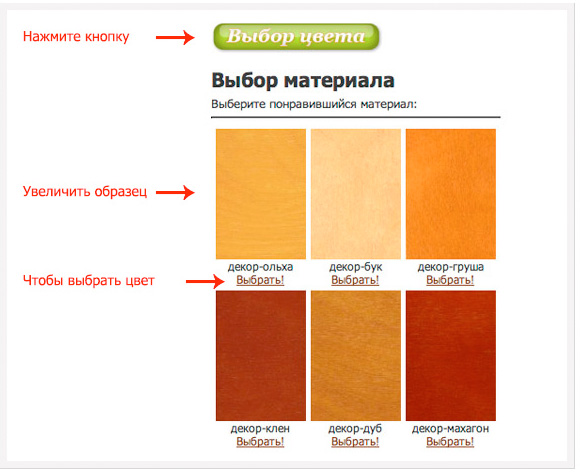 Нажмите кнопку

Выбор цвета

Выбор материала

Выберите понравившийся материал:

Увеличить образец

декор-ольха
Выбрать!

декор-бук
Выбрать!

декор-груша
Выбрать!

Чтобы выбрать цвет

декор-клен
Выбрать!

декор-дуб
Выбрать!

декор-махагон
Выбрать!